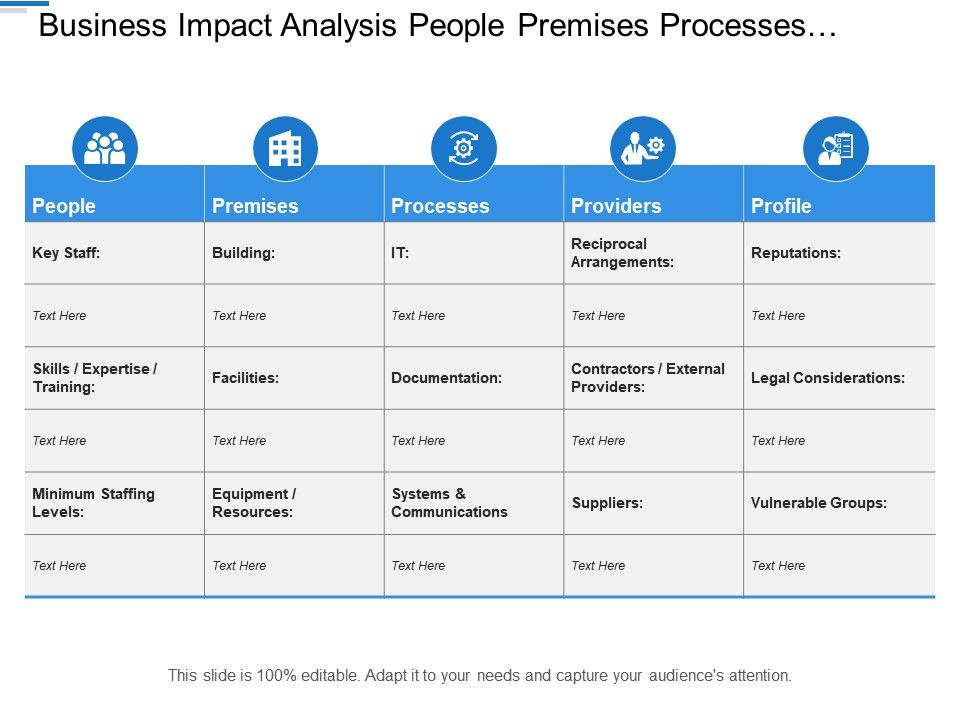 Business Impact Analysis People Premises Processes…

| People | Premises | Processes | Providers | Profile |
|---|---|---|---|---|
| Key Staff: | Building: | IT: | Reciprocal Arrangements: | Reputations: |
| Text Here | Text Here | Text Here | Text Here | Text Here |
| Skills / Expertise / Training: | Facilities: | Documentation: | Contractors / External Providers: | Legal Considerations: |
| Text Here | Text Here | Text Here | Text Here | Text Here |
| Minimum Staffing Levels: | Equipment / Resources: | Systems & Communications | Suppliers: | Vulnerable Groups: |
| Text Here | Text Here | Text Here | Text Here | Text Here |

This slide is 100% editable. Adapt it to your needs and capture your audience's attention.